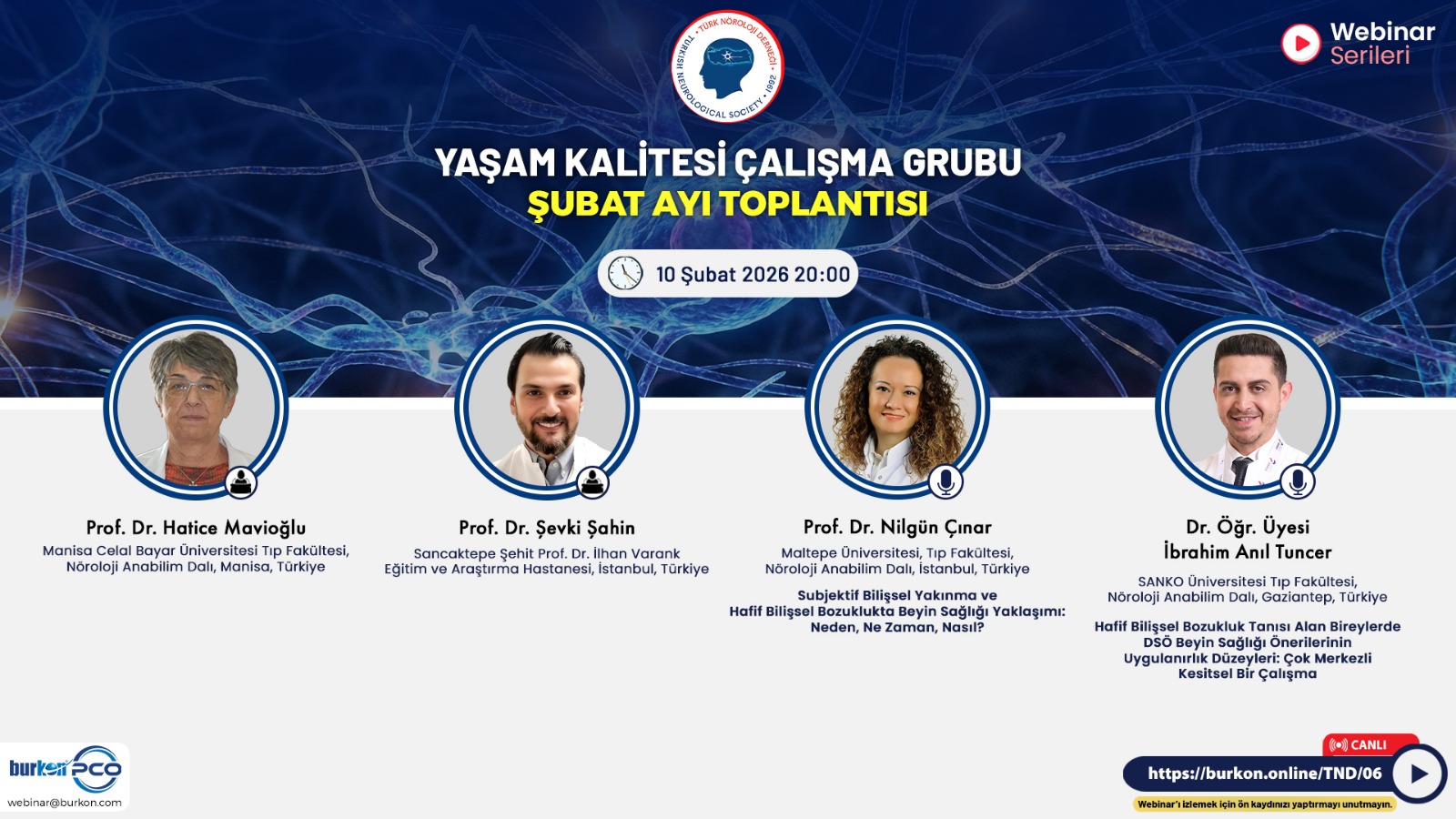 TÜRK NÖROLOJİ DERNEĞİ • 1992 • TURKISH NEUROLOGICAL SOCIETY

Webinar Serileri

YAŞAM KALİTESİ ÇALIŞMA GRUBU
ŞUBAT AYI TOPLANTISI

10 Şubat 2026 20:00

Prof. Dr. Hatice Mavioğlu
Manisa Celal Bayar Üniversitesi Tıp Fakültesi, Nöroloji Anabilim Dalı, Manisa, Türkiye

Prof. Dr. Şevki Şahin
Sancaktepe Şehit Prof. Dr. İlhan Varank Eğitim ve Araştırma Hastanesi, İstanbul, Türkiye

Prof. Dr. Nilgün Çınar
Maltepe Üniversitesi, Tıp Fakültesi, Nöroloji Anabilim Dalı, İstanbul, Türkiye

Subjektif Bilişsel Yakınma ve Hafif Bilişsel Bozuklukta Beyin Sağlığı Yaklaşımı: Neden, Ne Zaman, Nasıl?

Dr. Öğr. Üyesi İbrahim Anıl Tuncer
SANKO Üniversitesi Tıp Fakültesi, Nöroloji Anabilim Dalı, Gaziantep, Türkiye

Hafif Bilişsel Bozukluk Tanısı Alan Bireylerde DSÖ Beyin Sağlığı Önerilerinin Uygulanırlık Düzeyleri: Çok Merkezli Kesitsel Bir Çalışma

burkon PCO
webinar@burkon.com

CANLI
https://burkon.online/TND/06
Webinar'ı izlemek için ön kaydınızı yaptırmayı unutmayın.